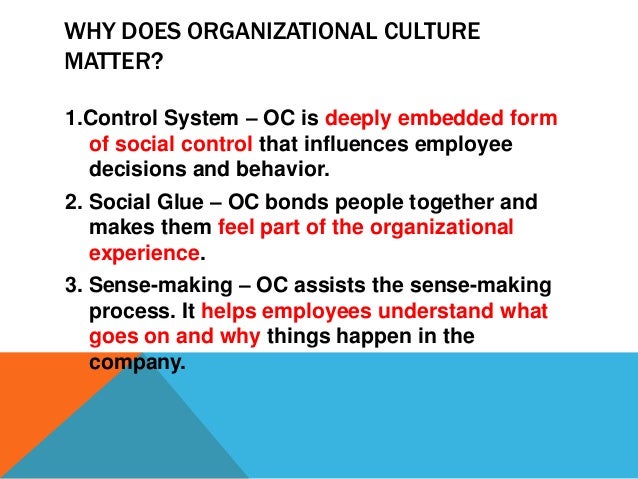 WHY DOES ORGANIZATIONAL CULTURE MATTER?

1.Control System – OC is deeply embedded form of social control that influences employee decisions and behavior.

2. Social Glue – OC bonds people together and makes them feel part of the organizational experience.

3. Sense-making – OC assists the sense-making process. It helps employees understand what goes on and why things happen in the company.